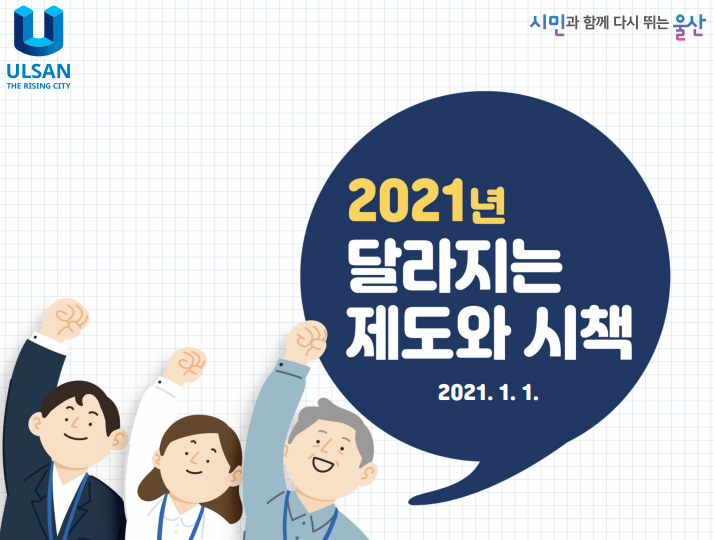 ULSAN
THE RISING CITY

시민과 함께 다시 뛰는 울산

2021년
달라지는
제도와 시책

2021. 1. 1.